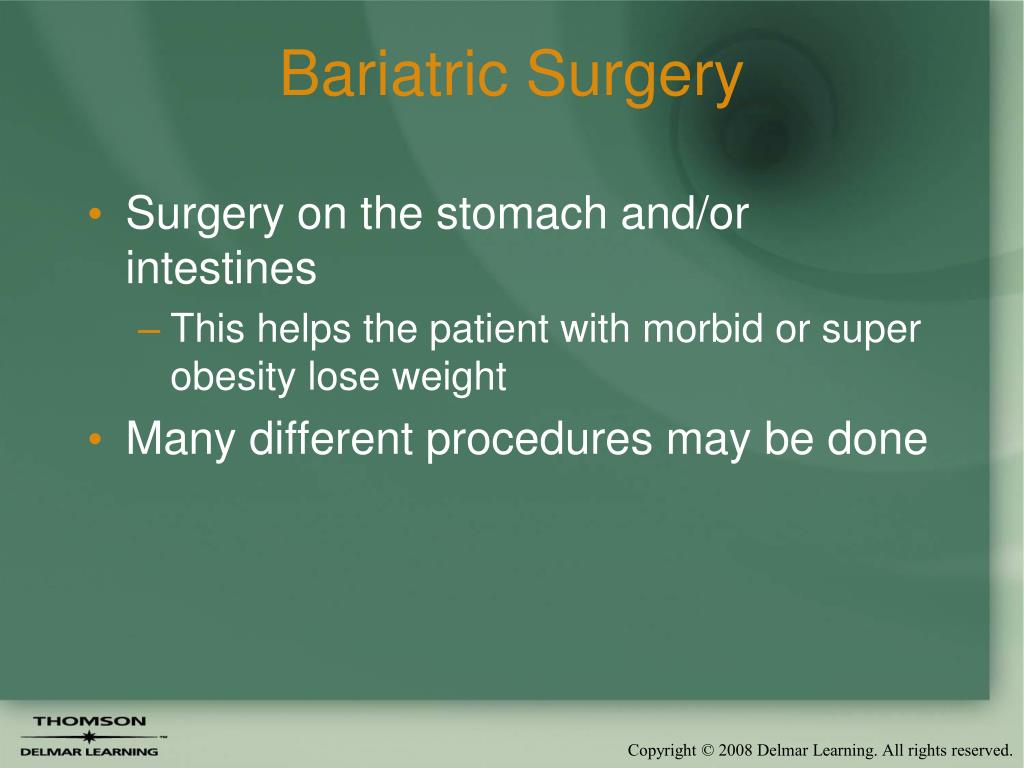 Bariatric Surgery

• Surgery on the stomach and/or intestines
– This helps the patient with morbid or super obesity lose weight
• Many different procedures may be done

THOMSON
DELMAR LEARNING

Copyright © 2008 Delmar Learning. All rights reserved.